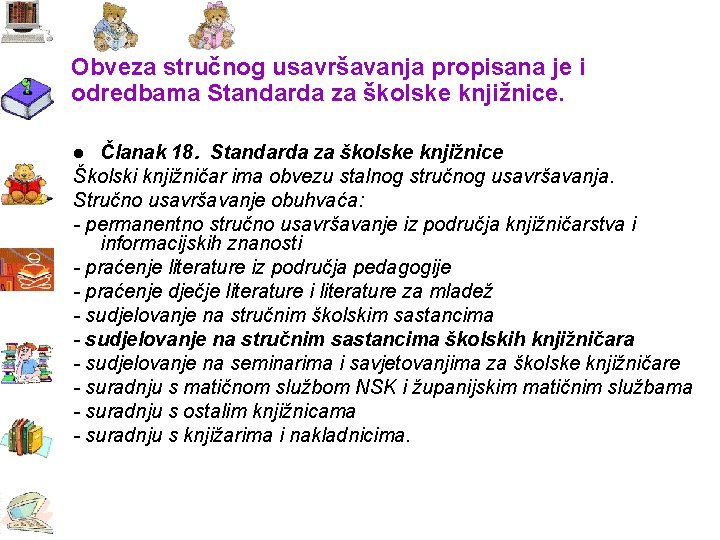 Obveza stručnog usavršavanja propisana je i odredbama Standarda za školske knjižnice.

● Članak 18. Standarda za školske knjižnice

Školski knjižničar ima obvezu stalnog stručnog usavršavanja.

Stručno usavršavanje obuhvaća:

- permanentno stručno usavršavanje iz područja knjižničarstva i informacijskih znanosti
- praćenje literature iz područja pedagogije
- praćenje dječje literature i literature za mladež
- sudjelovanje na stručnim školskim sastancima
- sudjelovanje na stručnim sastancima školskih knjižničara
- sudjelovanje na seminarima i savjetovanjima za školske knjižničare
- suradnju s matičnom službom NSK i županijskim matičnim službama
- suradnju s ostalim knjižnicama
- suradnju s knjižarima i nakladnicima.